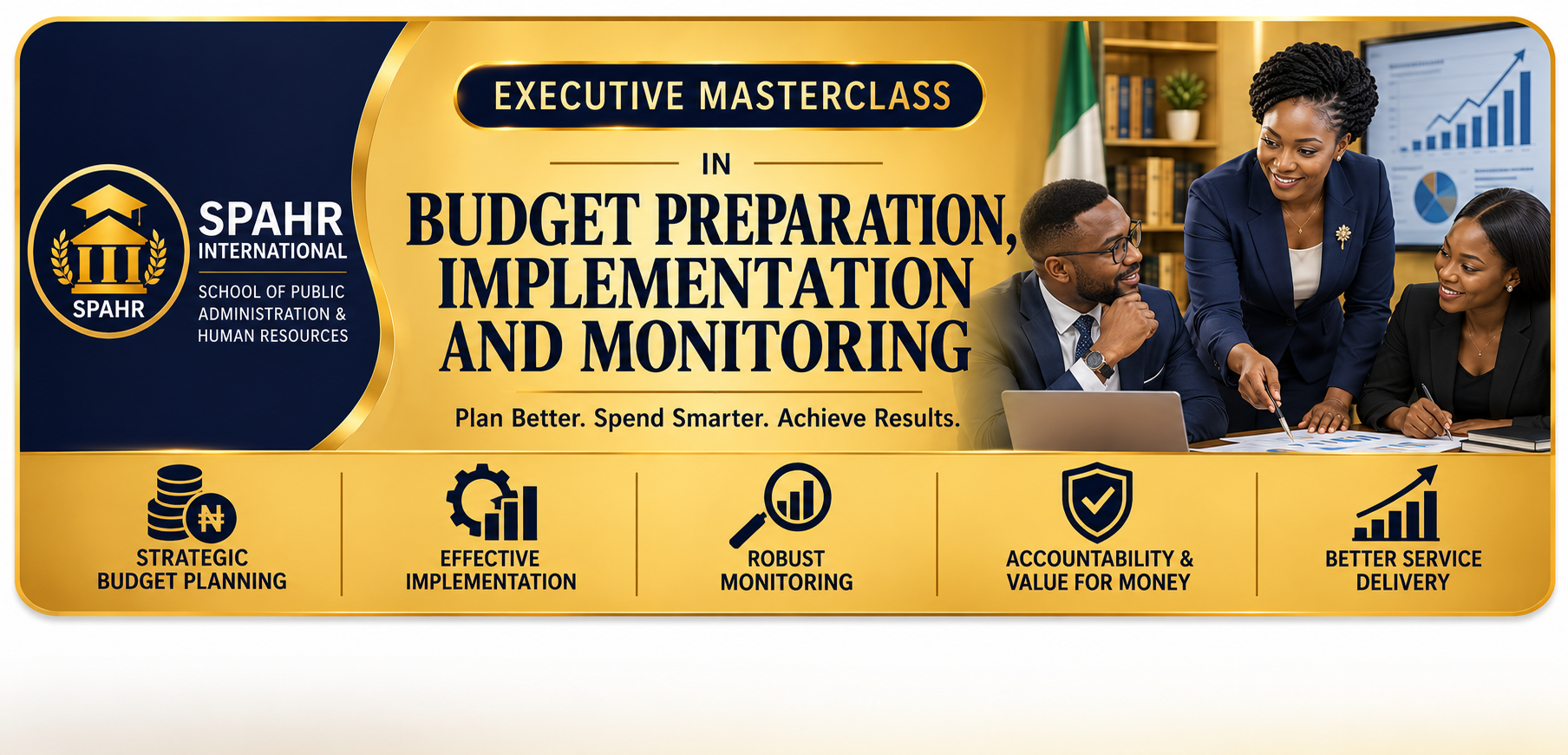 SPAHR

SPAHR
INTERNATIONAL
SCHOOL OF PUBLIC ADMINISTRATION & HUMAN RESOURCES

EXECUTIVE MASTERCLASS

IN

BUDGET PREPARATION, IMPLEMENTATION AND MONITORING

Plan Better. Spend Smarter. Achieve Results.

₦

STRATEGIC BUDGET PLANNING

EFFECTIVE IMPLEMENTATION

ROBUST MONITORING

ACCOUNTABILITY & VALUE FOR MONEY

BETTER SERVICE DELIVERY